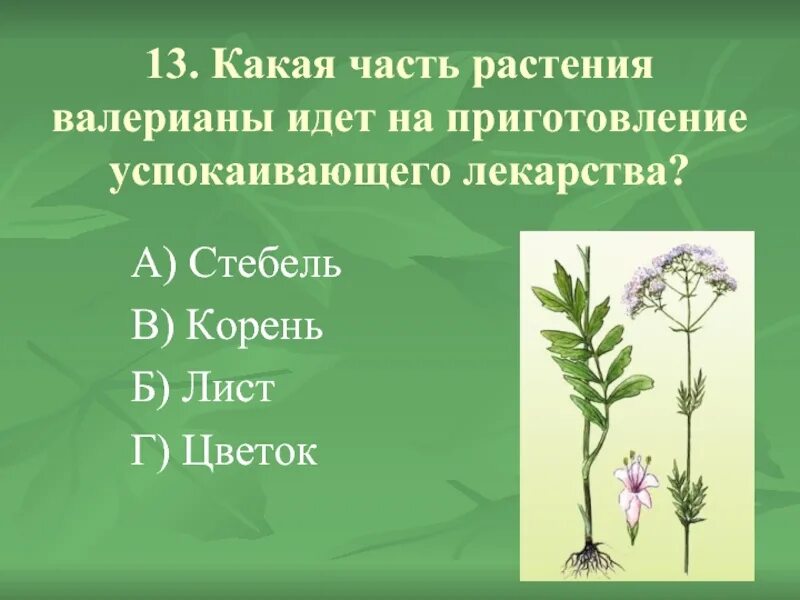 13. Какая часть растения валерианы идет на приготовление успокаивающего лекарства?

А) Стебель

В) Корень

Б) Лист

Г) Цветок